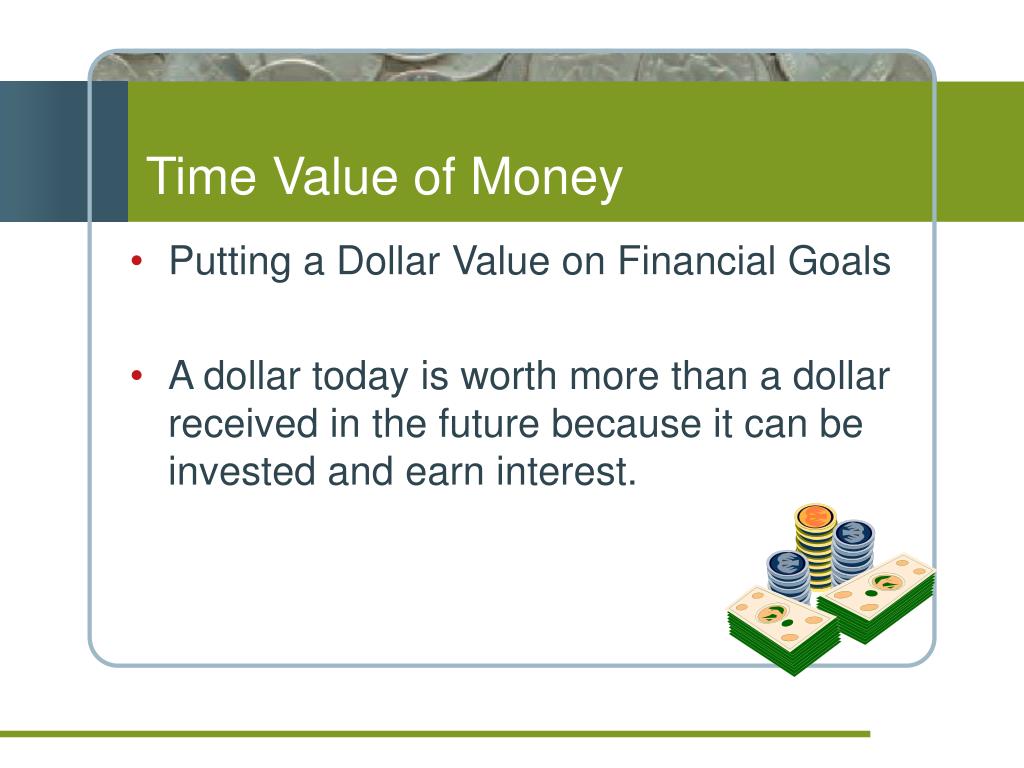 Time Value of Money

• Putting a Dollar Value on Financial Goals

• A dollar today is worth more than a dollar received in the future because it can be invested and earn interest.